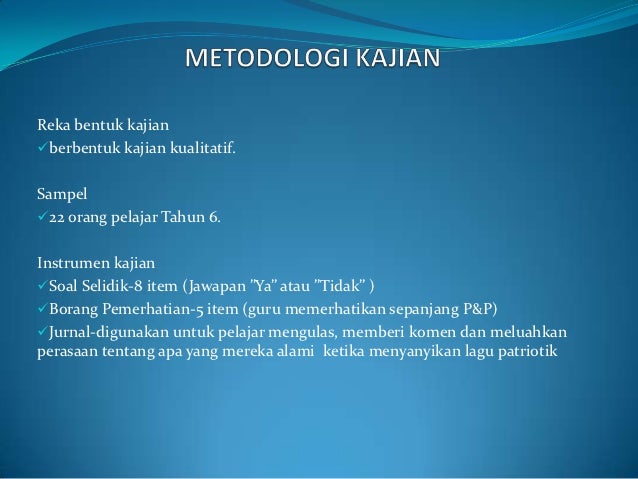 METODOLOGI KAJIAN

Reka bentuk kajian
✓berbentuk kajian kualitatif.

Sampel
✓22 orang pelajar Tahun 6.

Instrumen kajian
✓Soal Selidik-8 item (Jawapan "Ya" atau "Tidak" )
✓Borang Pemerhatian-5 item (guru memerhatikan sepanjang P&P)
✓Jurnal-digunakan untuk pelajar mengulas, memberi komen dan meluahkan perasaan tentang apa yang mereka alami ketika menyanyikan lagu patriotik